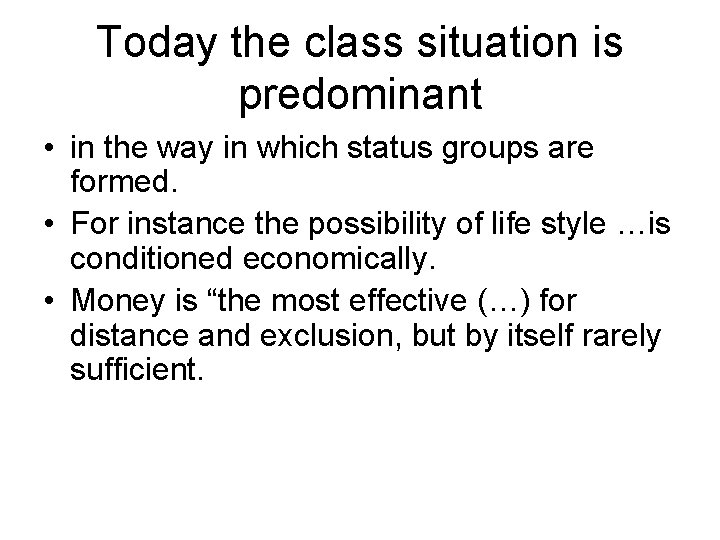 Today the class situation is predominant

• in the way in which status groups are formed.
• For instance the possibility of life style …is conditioned economically.
• Money is “the most effective (…) for distance and exclusion, but by itself rarely sufficient.